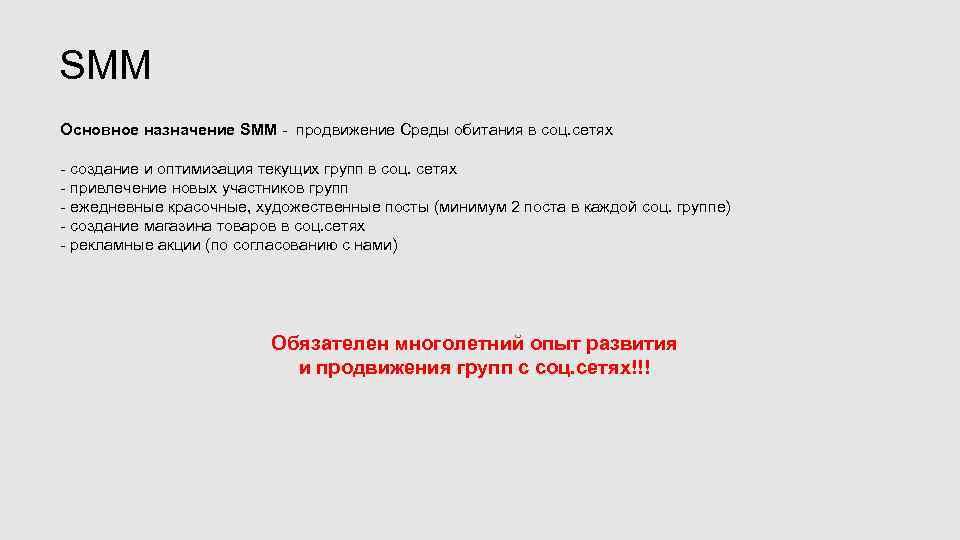 SMM

Основное назначение SMM - продвижение Среды обитания в соц.сетях

- создание и оптимизация текущих групп в соц. сетях
- привлечение новых участников групп
- ежедневные красочные, художественные посты (минимум 2 поста в каждой соц. группе)
- создание магазина товаров в соц.сетях
- рекламные акции (по согласованию с нами)

Обязателен многолетний опыт развития и продвижения групп с соц.сетях!!!